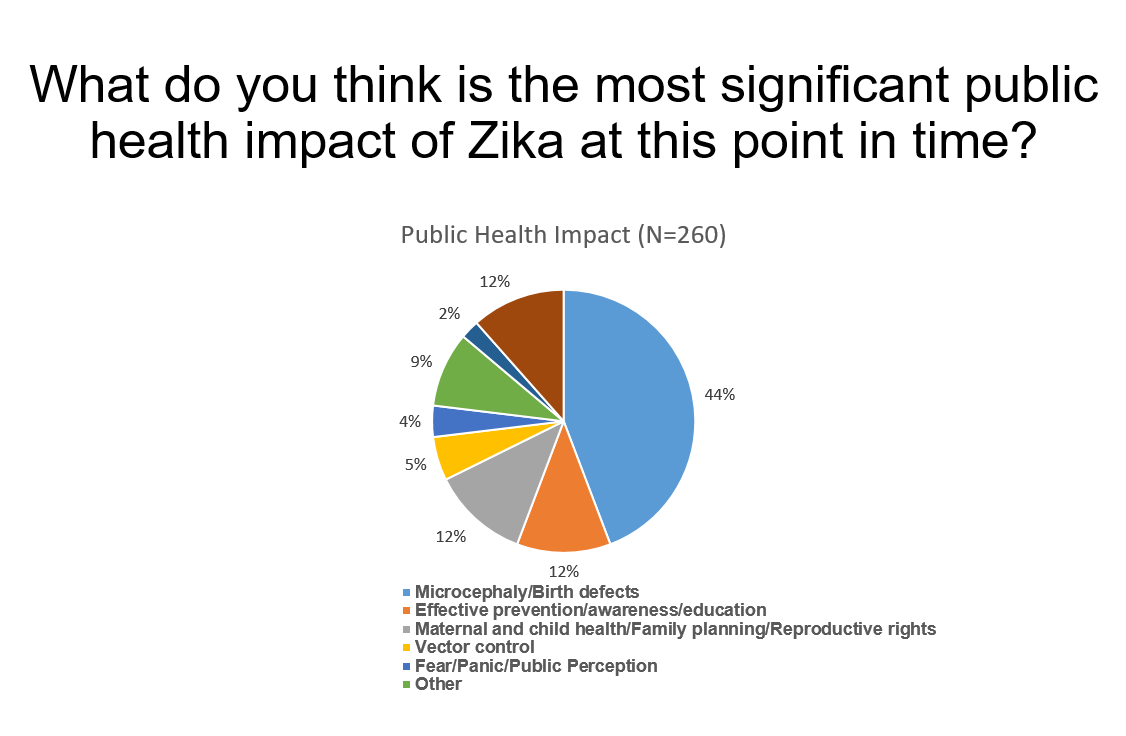 What do you think is the most significant public health impact of Zika at this point in time?

Public Health Impact (N=260)

12%
2%
9%
4%
5%
12%
12%
44%

Microcephaly/Birth defects
Effective prevention/awareness/education
Maternal and child health/Family planning/Reproductive rights
Vector control
Fear/Panic/Public Perception
Other